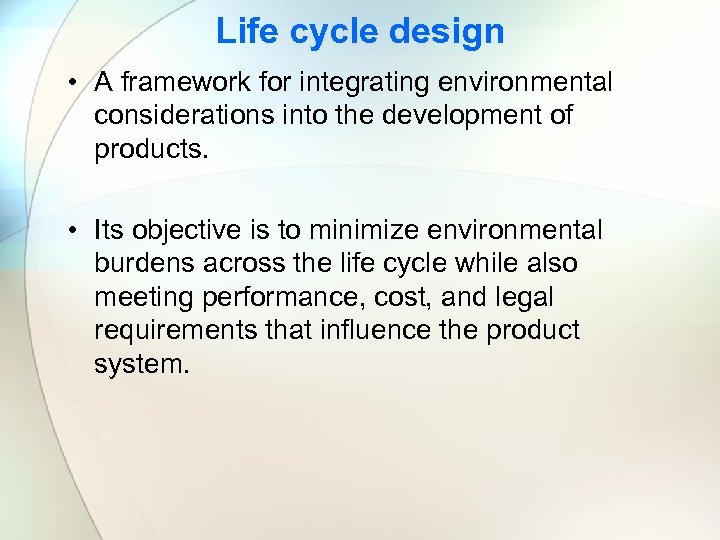 Life cycle design

• A framework for integrating environmental considerations into the development of products.

• Its objective is to minimize environmental burdens across the life cycle while also meeting performance, cost, and legal requirements that influence the product system.